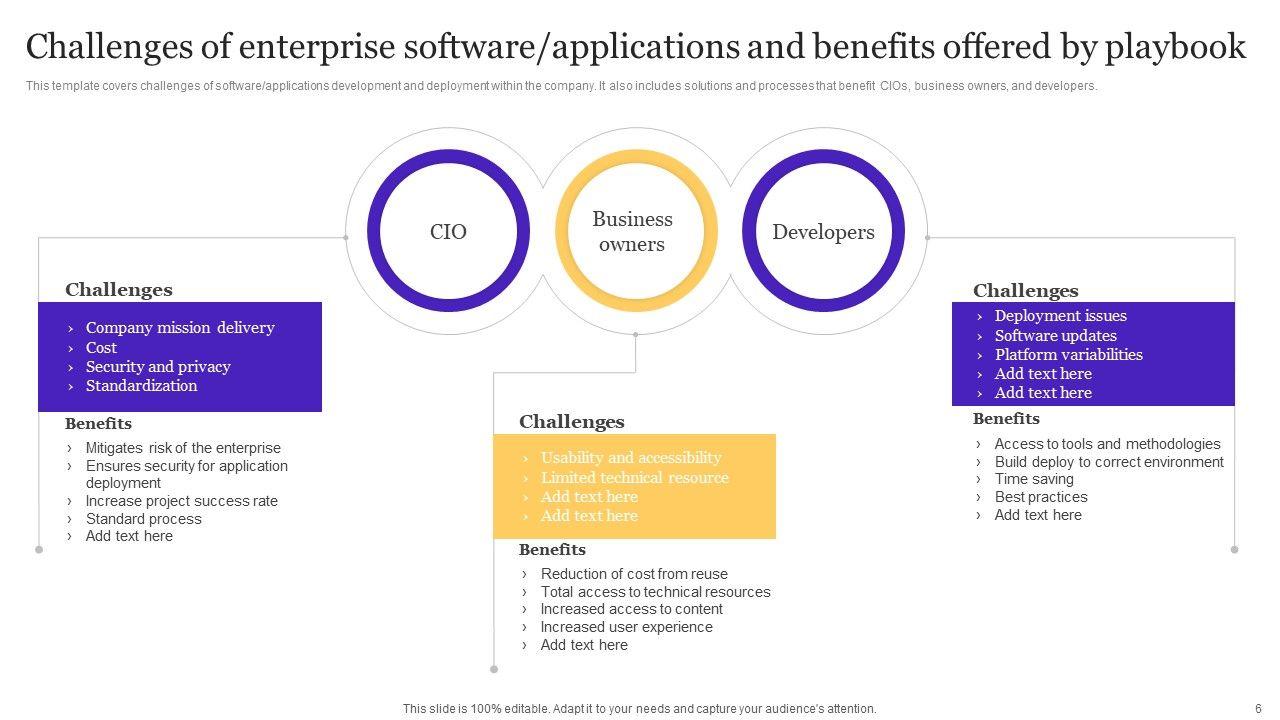 Challenges of enterprise software/applications and benefits offered by playbook

This template covers challenges of software/applications development and deployment within the company. It also includes solutions and processes that benefit CIOs, business owners, and developers.

CIO

Business owners

Developers

Challenges
› Company mission delivery
› Cost
› Security and privacy
› Standardization

Benefits
› Mitigates risk of the enterprise
› Ensures security for application deployment
› Increase project success rate
› Standard process
› Add text here

Challenges
› Usability and accessibility
› Limited technical resource
› Add text here
› Add text here

Benefits
› Reduction of cost from reuse
› Total access to technical resources
› Increased access to content
› Increased user experience
› Add text here

Challenges
› Deployment issues
› Software updates
› Platform variabilities
› Add text here
› Add text here

Benefits
› Access to tools and methodologies
› Build deploy to correct environment
› Time saving
› Best practices
› Add text here

This slide is 100% editable. Adapt it to your needs and capture your audience's attention.

6